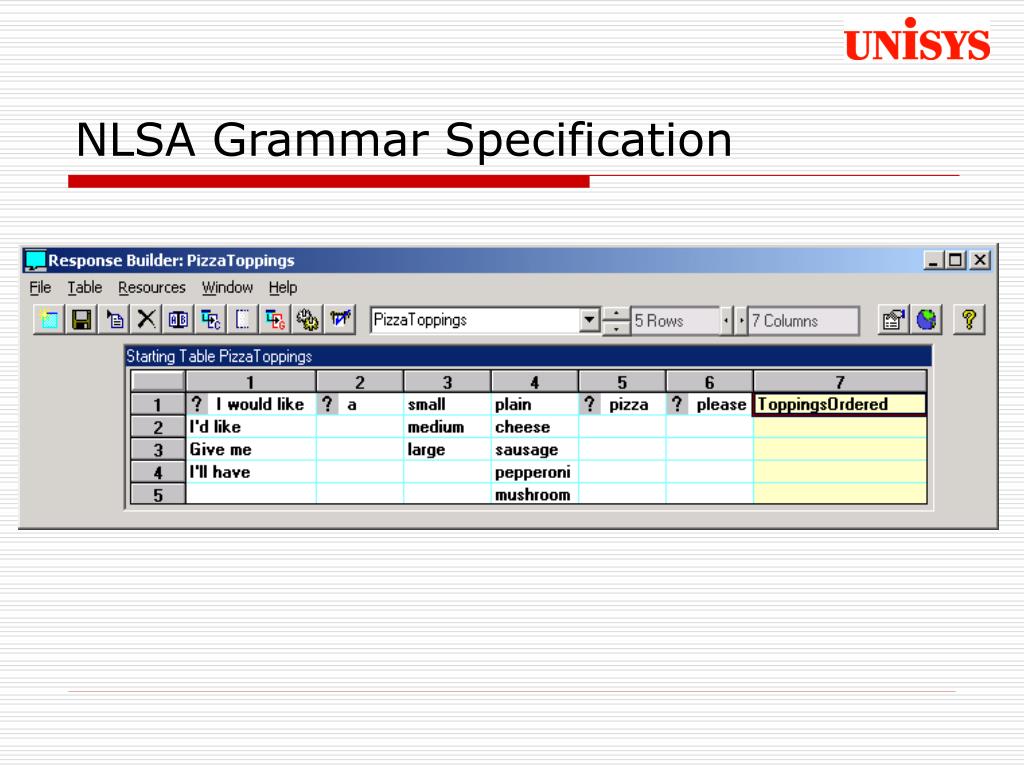 UNISYS

NLSA Grammar Specification

Response Builder: PizzaToppings

File Table Resources Window Help

PizzaToppings 5 Rows 7 Columns

Starting Table PizzaToppings

| | 1 | 2 | 3 | 4 | 5 | 6 | 7 |
|---|---|---|---|---|---|---|---|
| 1 | ? I would like | ? a | small | plain | ? pizza | ? please | ToppingsOrdered |
| 2 | I'd like | | medium | cheese | | | |
| 3 | Give me | | large | sausage | | | |
| 4 | I'll have | | | pepperoni | | | |
| 5 | | | | mushroom | | | |